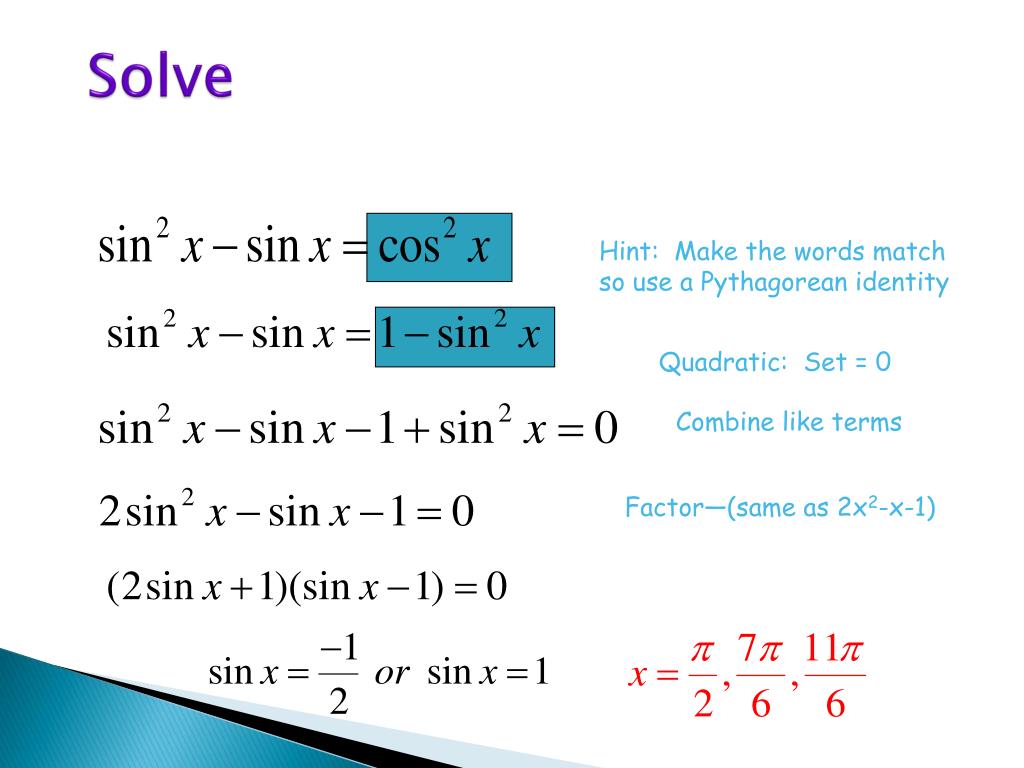 Solve

$\sin^2 x - \sin x = \cos^2 x$

Hint: Make the words match so use a Pythagorean identity

$\sin^2 x - \sin x = 1 - \sin^2 x$

Quadratic: Set = 0

$\sin^2 x - \sin x - 1 + \sin^2 x = 0$

Combine like terms

$2\sin^2 x - \sin x - 1 = 0$

Factor—(same as $2x^2$-x-1)

$(2\sin x + 1)(\sin x - 1) = 0$

$\sin x = \frac{-1}{2}$ or $\sin x = 1$

$x = \frac{\pi}{2}, \frac{7\pi}{6}, \frac{11\pi}{6}$